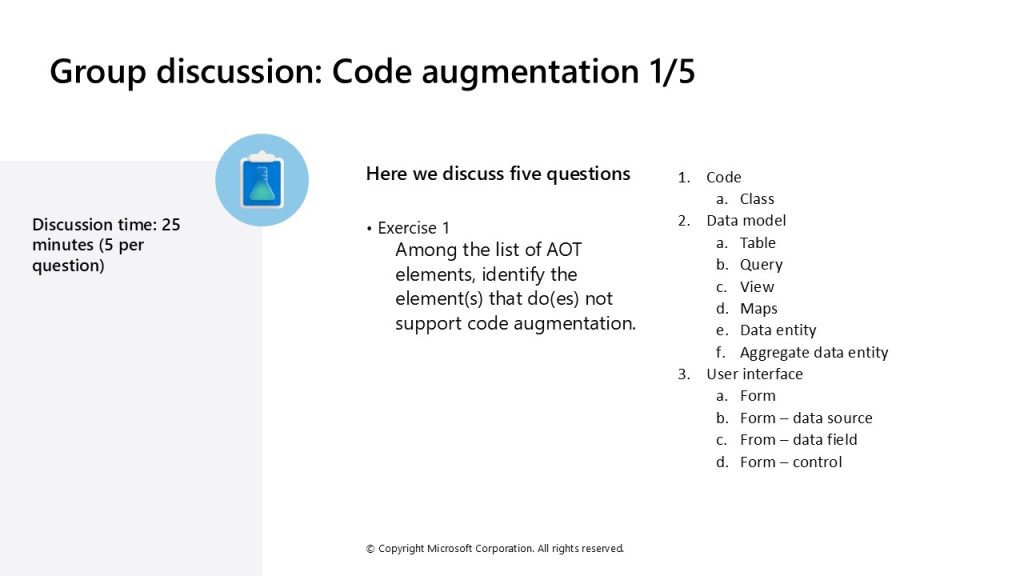 Group discussion: Code augmentation 1/5

Discussion time: 25 minutes (5 per question)

Here we discuss five questions

• Exercise 1
Among the list of AOT elements, identify the element(s) that do(es) not support code augmentation.

1. Code
a. Class
2. Data model
a. Table
b. Query
c. View
d. Maps
e. Data entity
f. Aggregate data entity
3. User interface
a. Form
b. Form – data source
c. From – data field
d. Form – control

© Copyright Microsoft Corporation. All rights reserved.